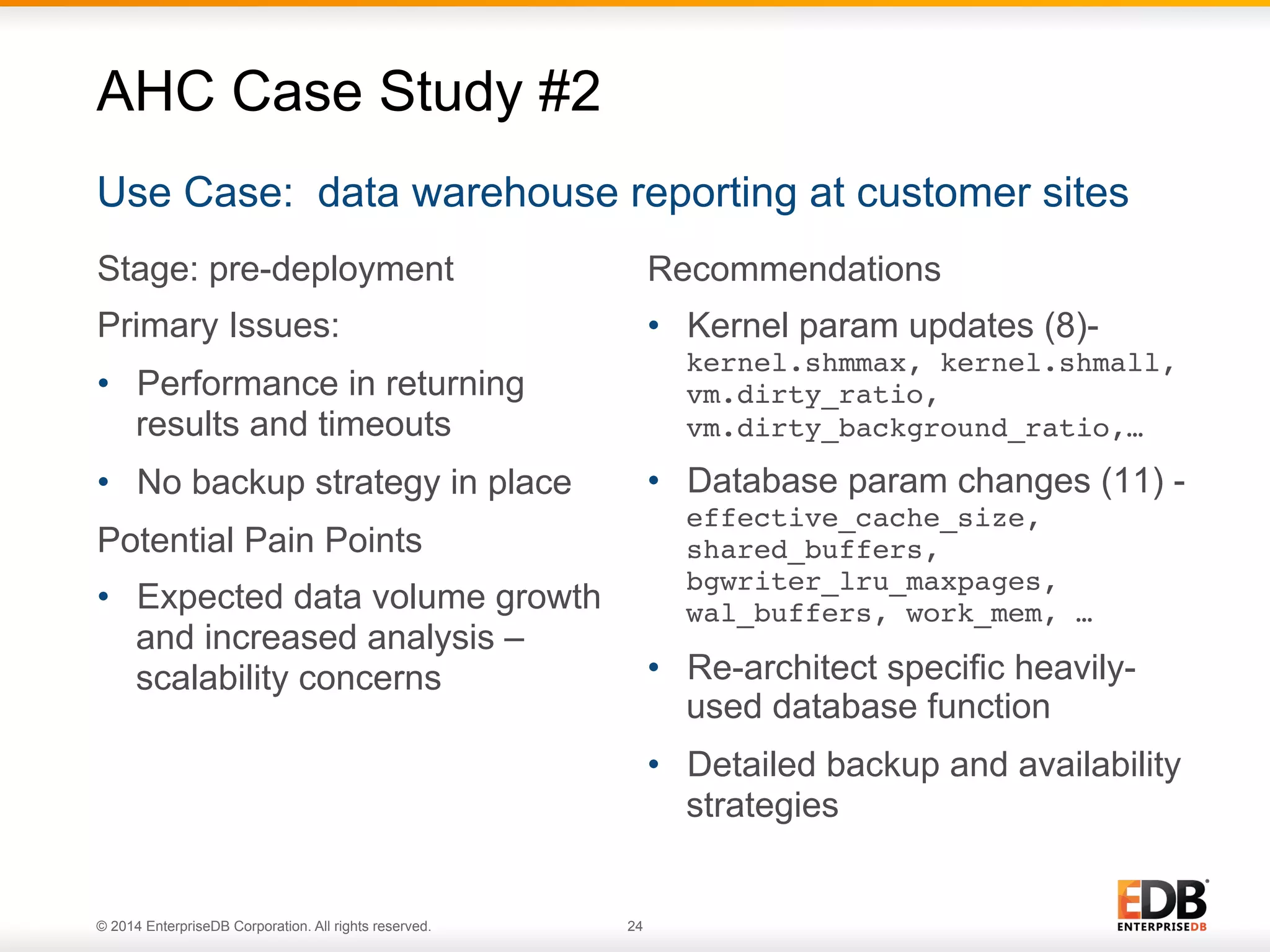 AHC Case Study #2

Use Case: data warehouse reporting at customer sites

Stage: pre-deployment

Primary Issues:

• Performance in returning results and timeouts

• No backup strategy in place

Potential Pain Points

• Expected data volume growth and increased analysis – scalability concerns

Recommendations

• Kernel param updates (8)- kernel.shmmax, kernel.shmall, vm.dirty_ratio, vm.dirty_background_ratio,…

• Database param changes (11) - effective_cache_size, shared_buffers, bgwriter_lru_maxpages, wal_buffers, work_mem, …

• Re-architect specific heavily-used database function

• Detailed backup and availability strategies

© 2014 EnterpriseDB Corporation. All rights reserved.

24

EDB
ENTERPRISEDB